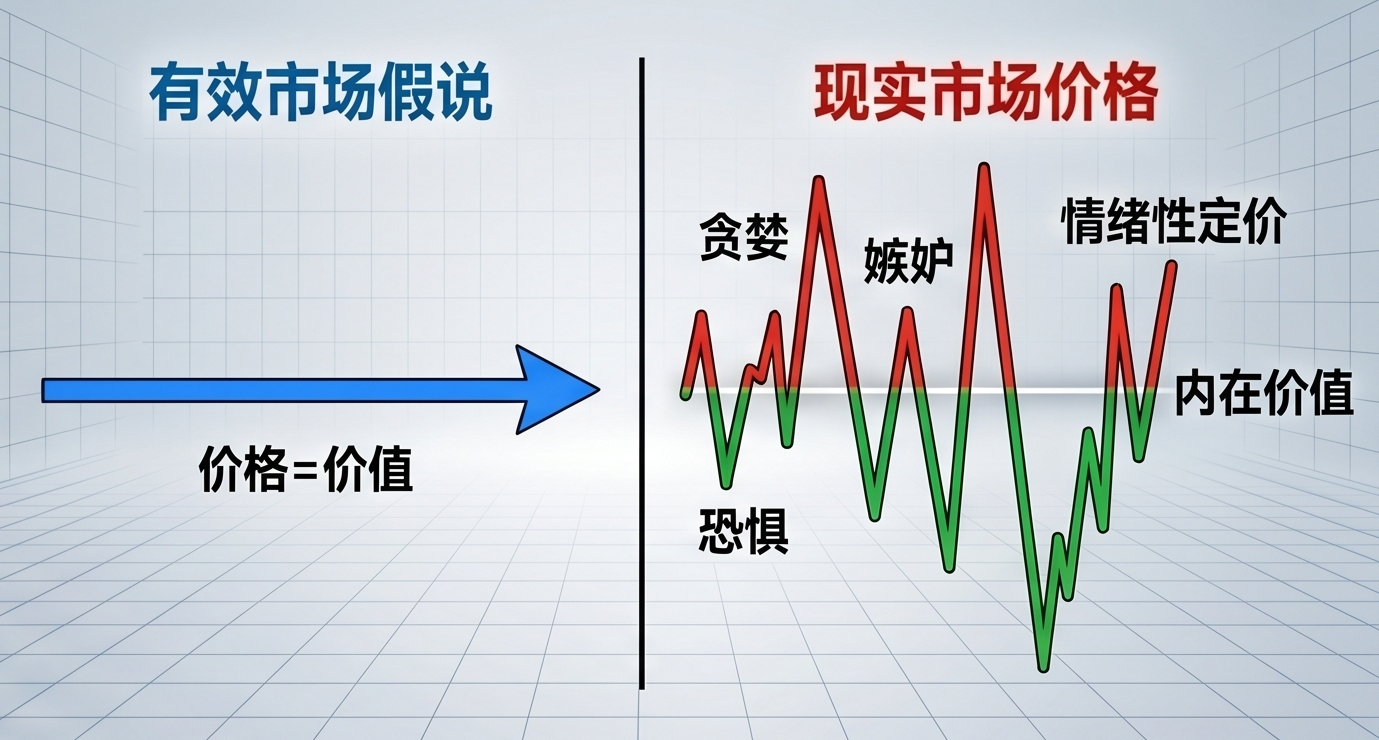 有效市场假说

价格=价值

现实市场价格

贪婪

嫉妒

情绪性定价

内在价值

恐惧